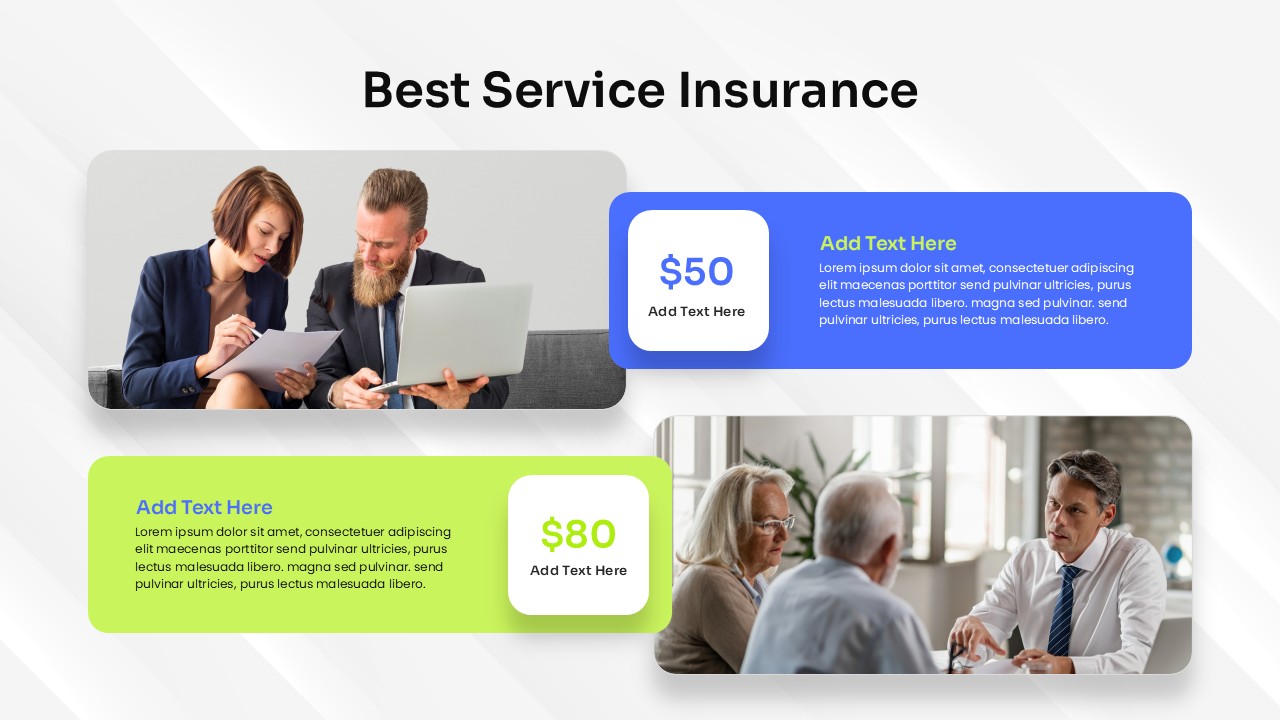 Best Service Insurance

$50
Add Text Here

Add Text Here
Lorem ipsum dolor sit amet, consectetuer adipiscing elit maecenas porttitor send pulvinar ultricies, purus lectus malesuada libero. magna sed pulvinar. send pulvinar ultricies, purus lectus malesuada libero.

Add Text Here
Lorem ipsum dolor sit amet, consectetuer adipiscing elit maecenas porttitor send pulvinar ultricies, purus lectus malesuada libero. magna sed pulvinar. send pulvinar ultricies, purus lectus malesuada libero.

$80
Add Text Here